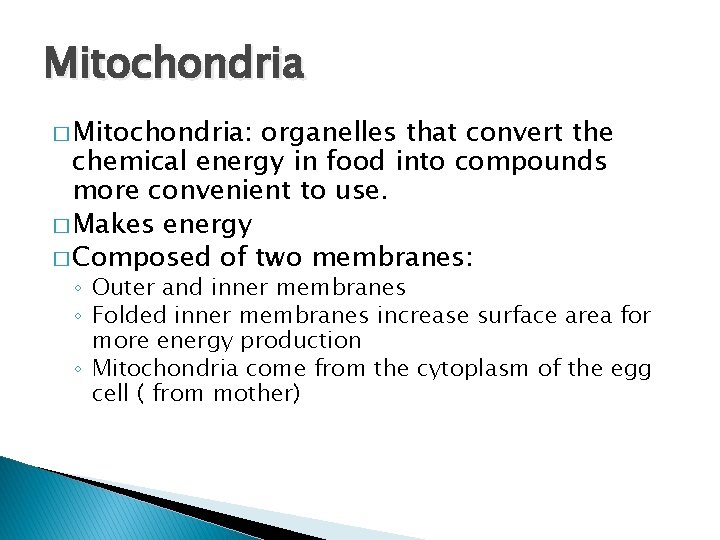 Mitochondria

□ Mitochondria: organelles that convert the chemical energy in food into compounds more convenient to use.

□ Makes energy

□ Composed of two membranes:

◦ Outer and inner membranes

◦ Folded inner membranes increase surface area for more energy production

◦ Mitochondria come from the cytoplasm of the egg cell ( from mother)